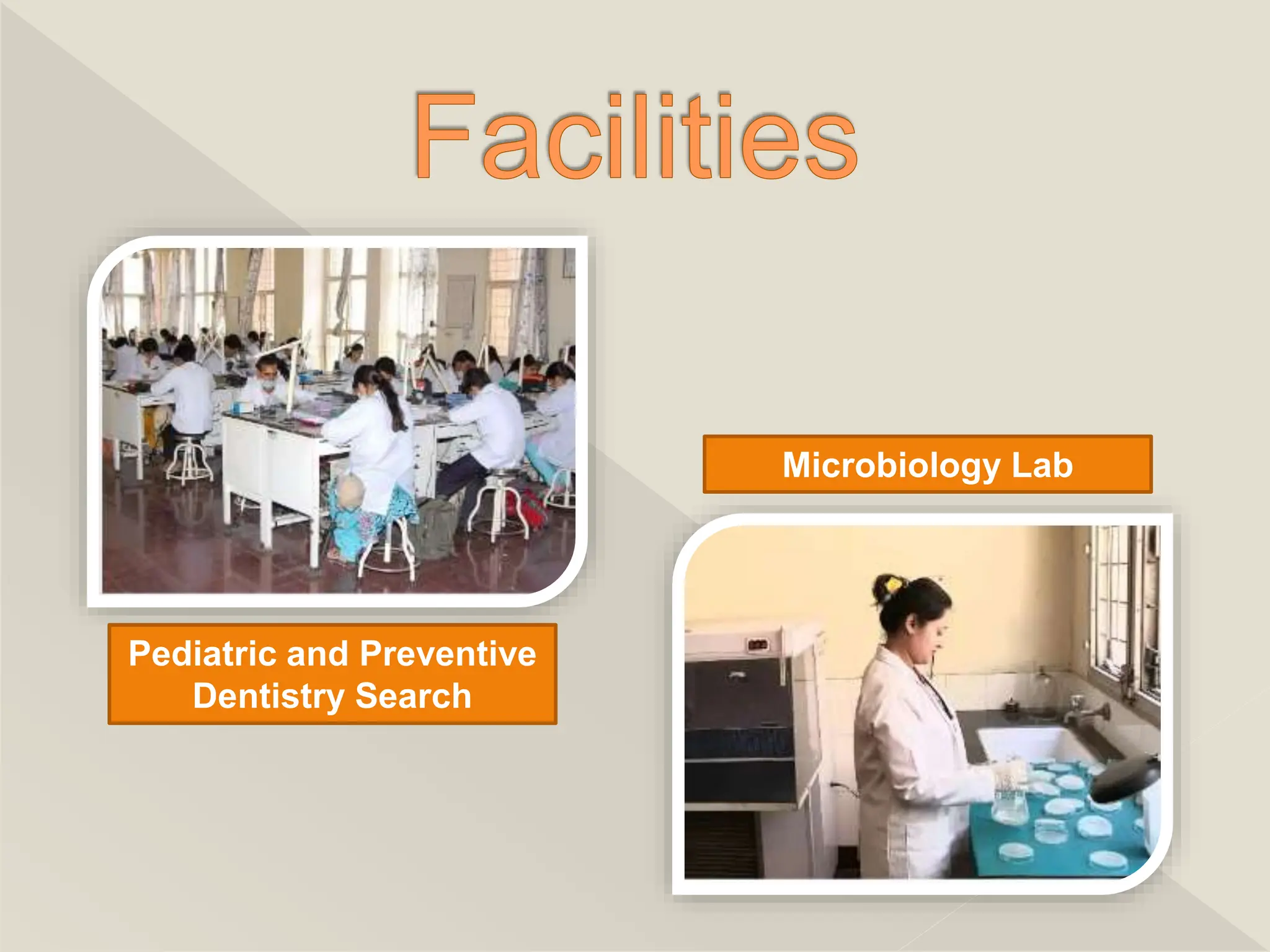 Facilities

Pediatric and Preventive Dentistry Search

Microbiology Lab